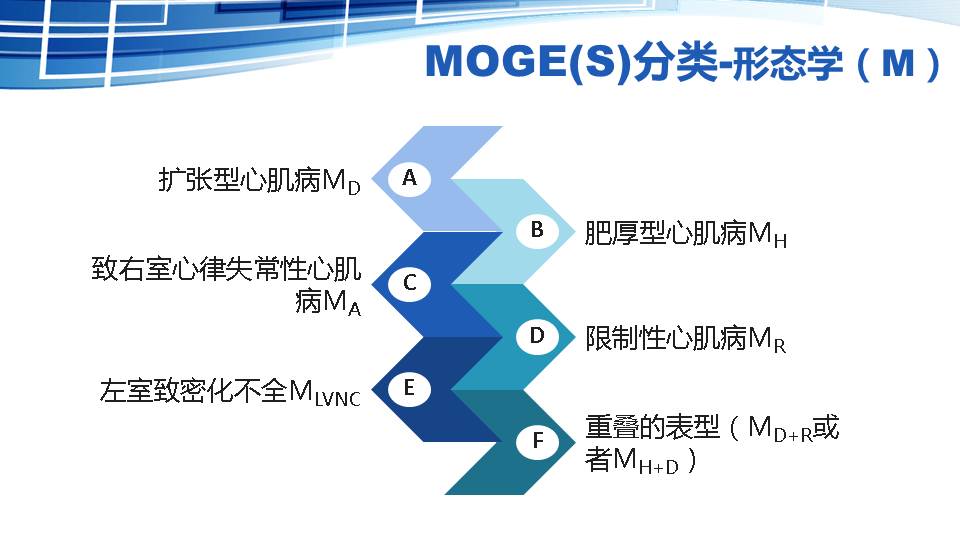 MOGE(S)分类-形态学（M）

扩张型心肌病$M_D$

A

B

肥厚型心肌病$M_H$

致右室心律失常性心肌病$M_A$

C

D

限制性心肌病$M_R$

左室致密化不全$M_{LVNC}$

E

F

重叠的表型（$M_{D+R}$或者$M_{H+D}$）